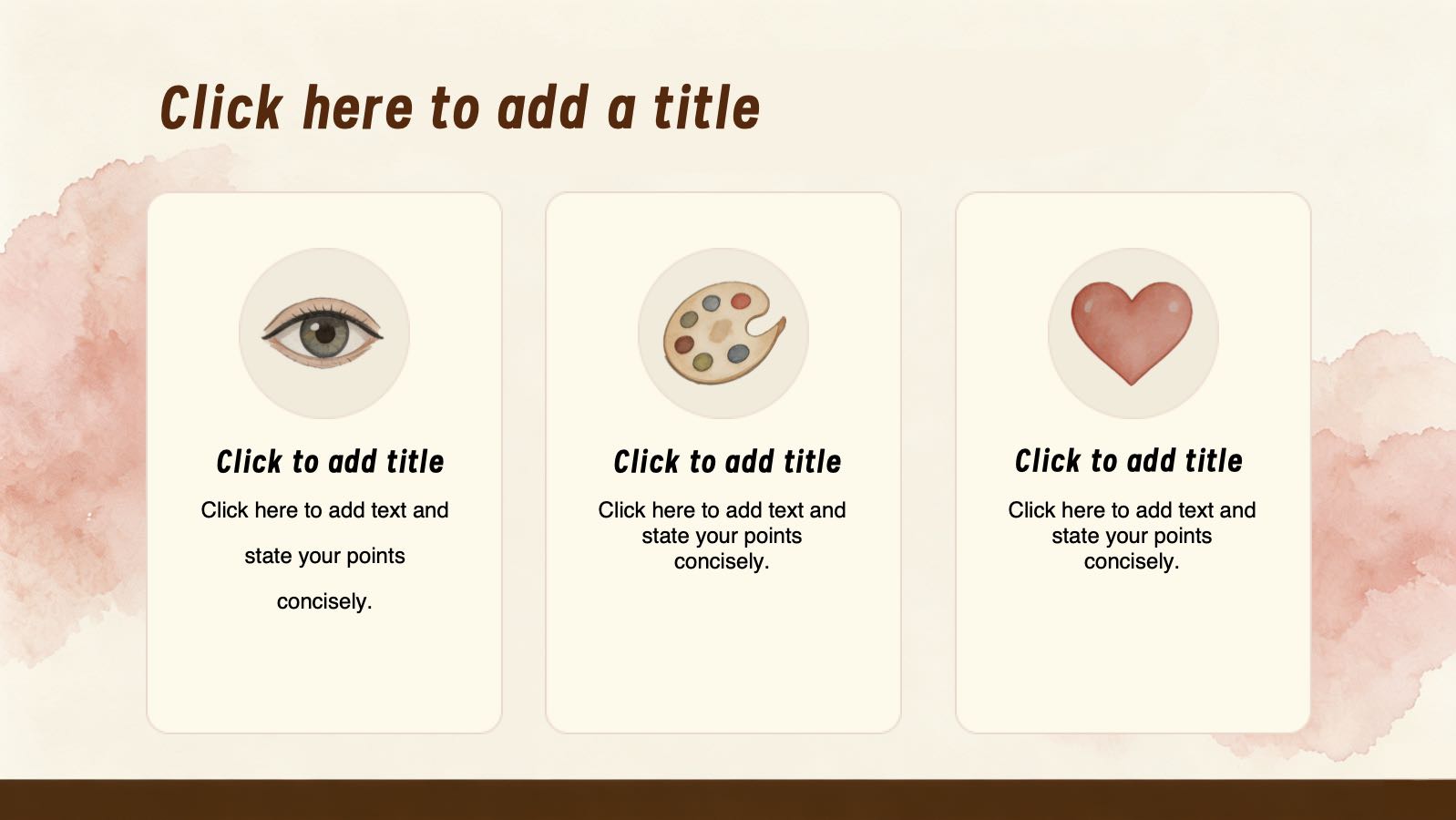 Click here to add a title

Click to add title

Click here to add text and state your points concisely.

Click to add title

Click here to add text and state your points concisely.

Click to add title

Click here to add text and state your points concisely.